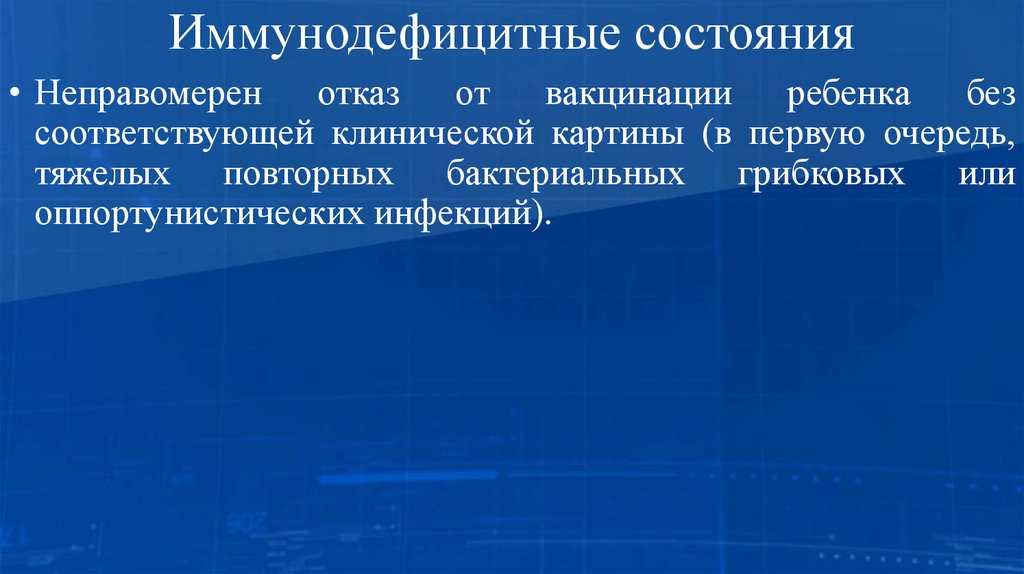 Иммунодефицитные состояния

• Неправомерен отказ от вакцинации ребенка без соответствующей клинической картины (в первую очередь, тяжелых повторных бактериальных грибковых или оппортунистических инфекций).